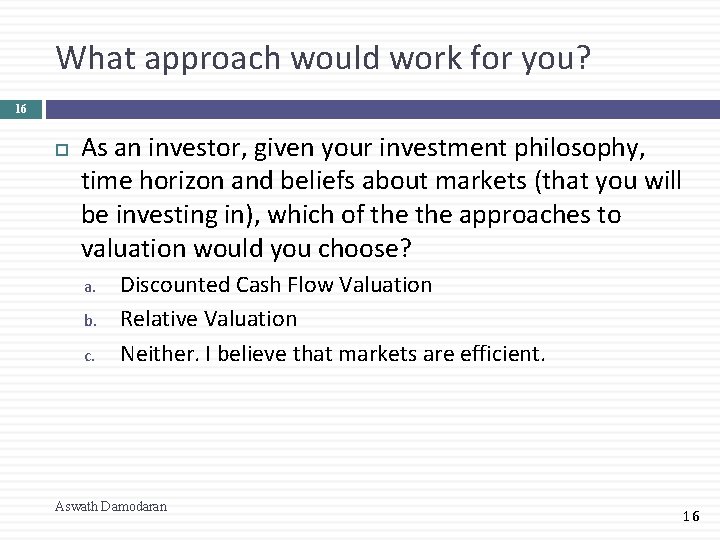 What approach would work for you?

16

As an investor, given your investment philosophy, time horizon and beliefs about markets (that you will be investing in), which of the the approaches to valuation would you choose?

a. Discounted Cash Flow Valuation
b. Relative Valuation
c. Neither. I believe that markets are efficient.

Aswath Damodaran

16